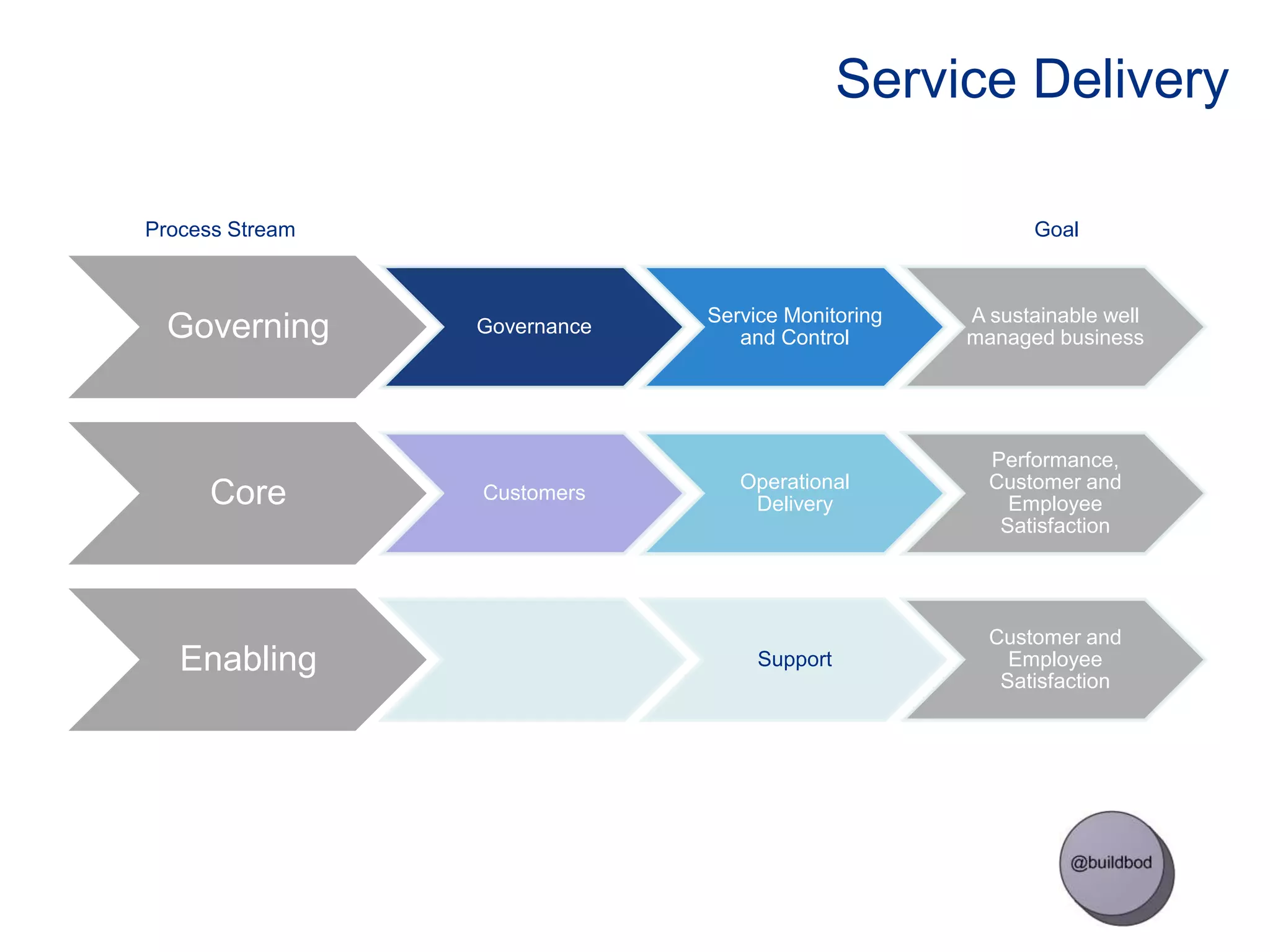 Service Delivery

Process Stream

Goal

Governing

Governance

Service Monitoring and Control

A sustainable well managed business

Core

Customers

Operational Delivery

Performance, Customer and Employee Satisfaction

Enabling

Support

Customer and Employee Satisfaction

@buildbod